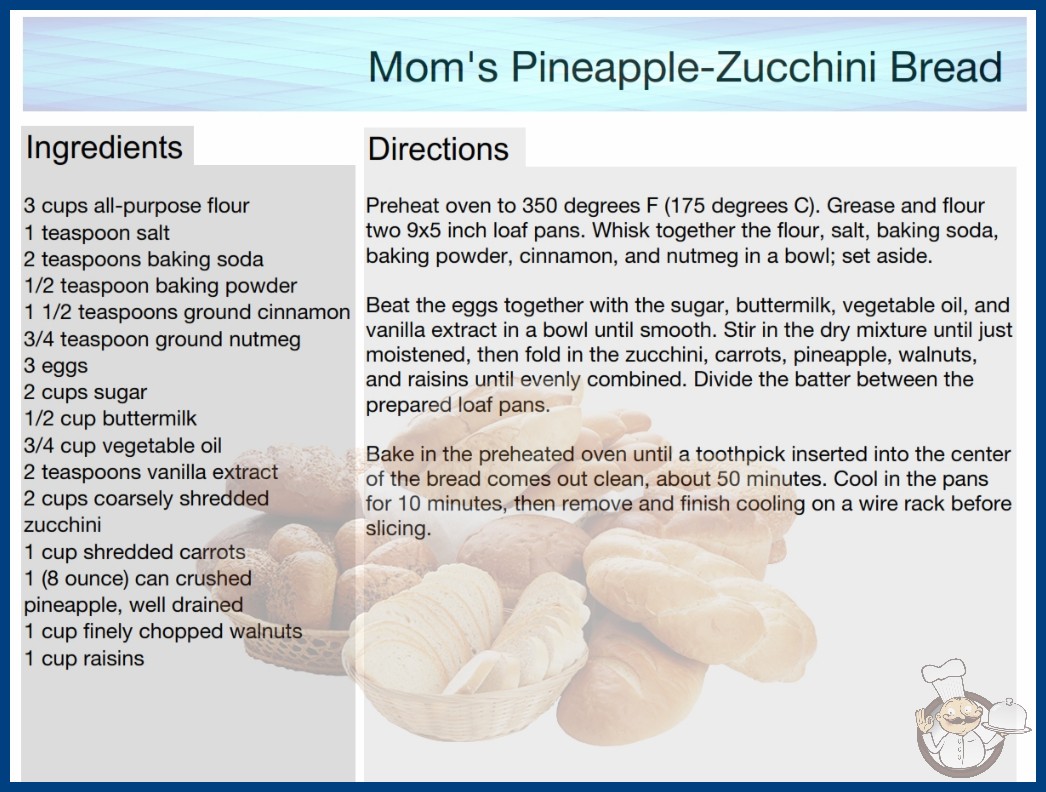 Mom's Pineapple-Zucchini Bread

Ingredients

3 cups all-purpose flour
1 teaspoon salt
2 teaspoons baking soda
1/2 teaspoon baking powder
1 1/2 teaspoons ground cinnamon
3/4 teaspoon ground nutmeg
3 eggs
2 cups sugar
1/2 cup buttermilk
3/4 cup vegetable oil
2 teaspoons vanilla extract
2 cups coarsely shredded zucchini
1 cup shredded carrots
1 (8 ounce) can crushed pineapple, well drained
1 cup finely chopped walnuts
1 cup raisins

Directions

Preheat oven to 350 degrees F (175 degrees C). Grease and flour two 9x5 inch loaf pans. Whisk together the flour, salt, baking soda, baking powder, cinnamon, and nutmeg in a bowl; set aside.

Beat the eggs together with the sugar, buttermilk, vegetable oil, and vanilla extract in a bowl until smooth. Stir in the dry mixture until just moistened, then fold in the zucchini, carrots, pineapple, walnuts, and raisins until evenly combined. Divide the batter between the prepared loaf pans.

Bake in the preheated oven until a toothpick inserted into the center of the bread comes out clean, about 50 minutes. Cool in the pans for 10 minutes, then remove and finish cooling on a wire rack before slicing.